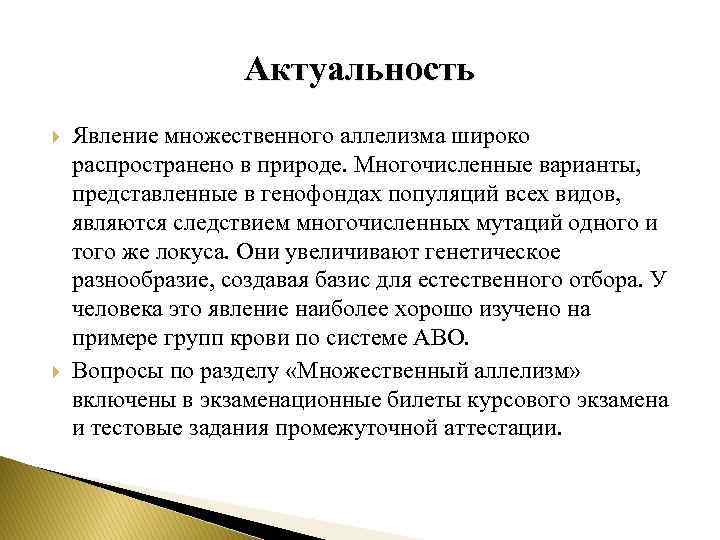 Актуальность

Явление множественного аллелизма широко распространено в природе. Многочисленные варианты, представленные в генофондах популяций всех видов, являются следствием многочисленных мутаций одного и того же локуса. Они увеличивают генетическое разнообразие, создавая базис для естественного отбора. У человека это явление наиболее хорошо изучено на примере групп крови по системе АВО.

Вопросы по разделу «Множественный аллелизм» включены в экзаменационные билеты курсового экзамена и тестовые задания промежуточной аттестации.